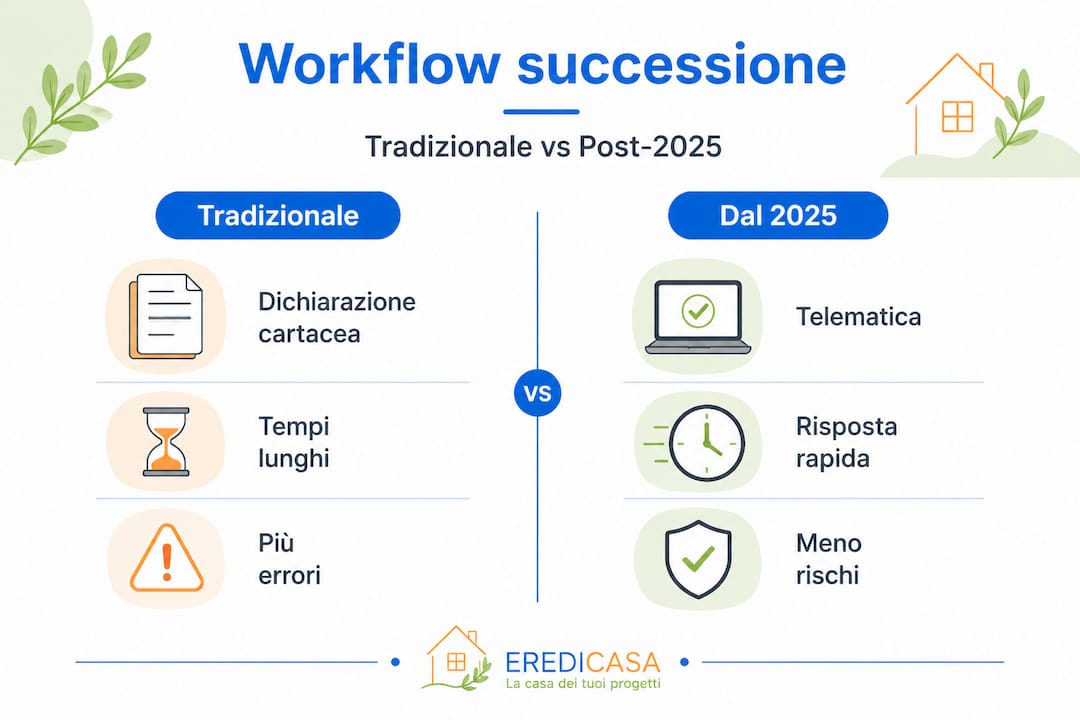 Workflow successione

Tradizionale vs Post-2025

Tradizionale

Dichiarazione cartacea

Tempi lunghi

Più errori

VS

Dal 2025

Telematica

Risposta rapida

Meno rischi

EREDICASA
La casa dei tuoi progetti